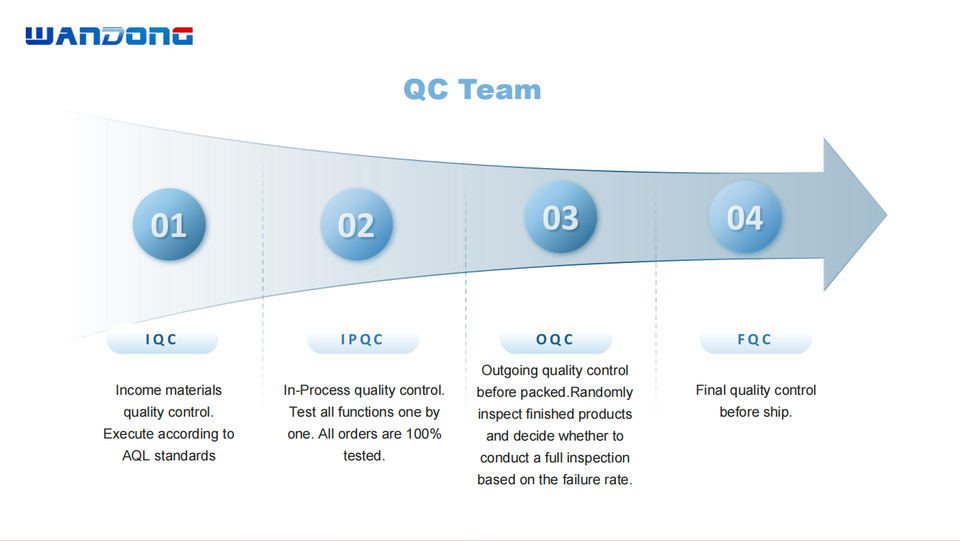 WANDONG

QC Team

01

02

03

04

IQC

Income materials quality control. Execute according to AQL standards

IPQC

In-Process quality control. Test all functions one by one. All orders are 100% tested.

OQC

Outgoing quality control before packed.Randomly inspect finished products and decide whether to conduct a full inspection based on the failure rate.

FQC

Final quality control before ship.